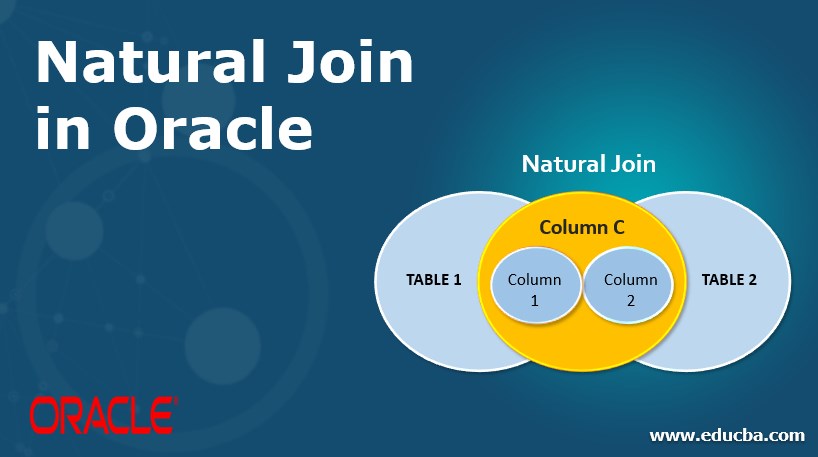 Natural Join in Oracle

Natural Join

Column C

TABLE 1

Column 1

Column 2

TABLE 2

ORACLE

www.educba.com